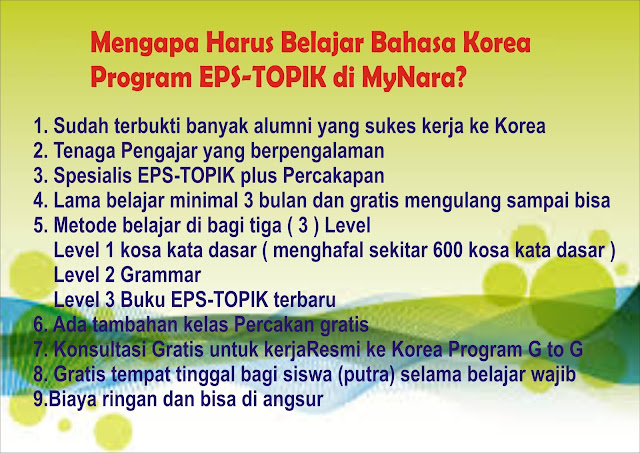 Mengapa Harus Belajar Bahasa Korea Program EPS-TOPIK di MyNara?

1. Sudah terbukti banyak alumni yang sukes kerja ke Korea
2. Tenaga Pengajar yang berpengalaman
3. Spesialis EPS-TOPIK plus Percakapan
4. Lama belajar minimal 3 bulan dan gratis mengulang sampai bisa
5. Metode belajar di bagi tiga ( 3 ) Level
Level 1 kosa kata dasar ( menghafal sekitar 600 kosa kata dasar )
Level 2 Grammar
Level 3 Buku EPS-TOPIK terbaru
6. Ada tambahan kelas Percakan gratis
7. Konsultasi Gratis untuk kerjaResmi ke Korea Program G to G
8. Gratis tempat tinggal bagi siswa (putra) selama belajar wajib
9.Biaya ringan dan bisa di angsur